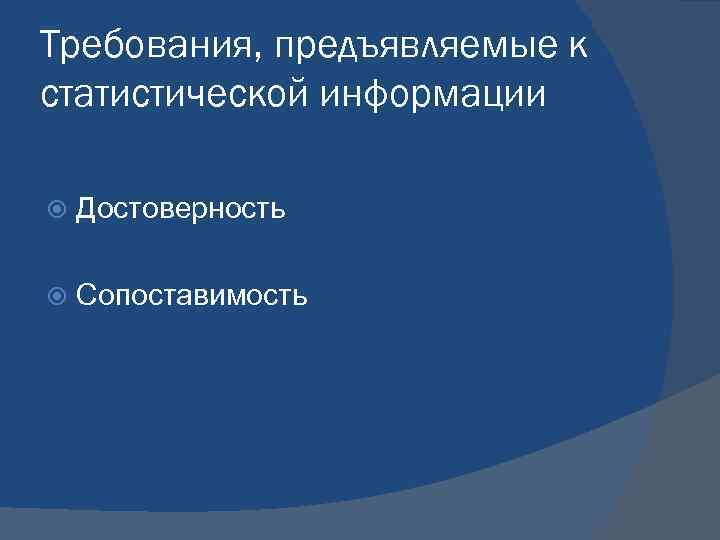 Требования, предъявляемые к статистической информации

Достоверность

Сопоставимость